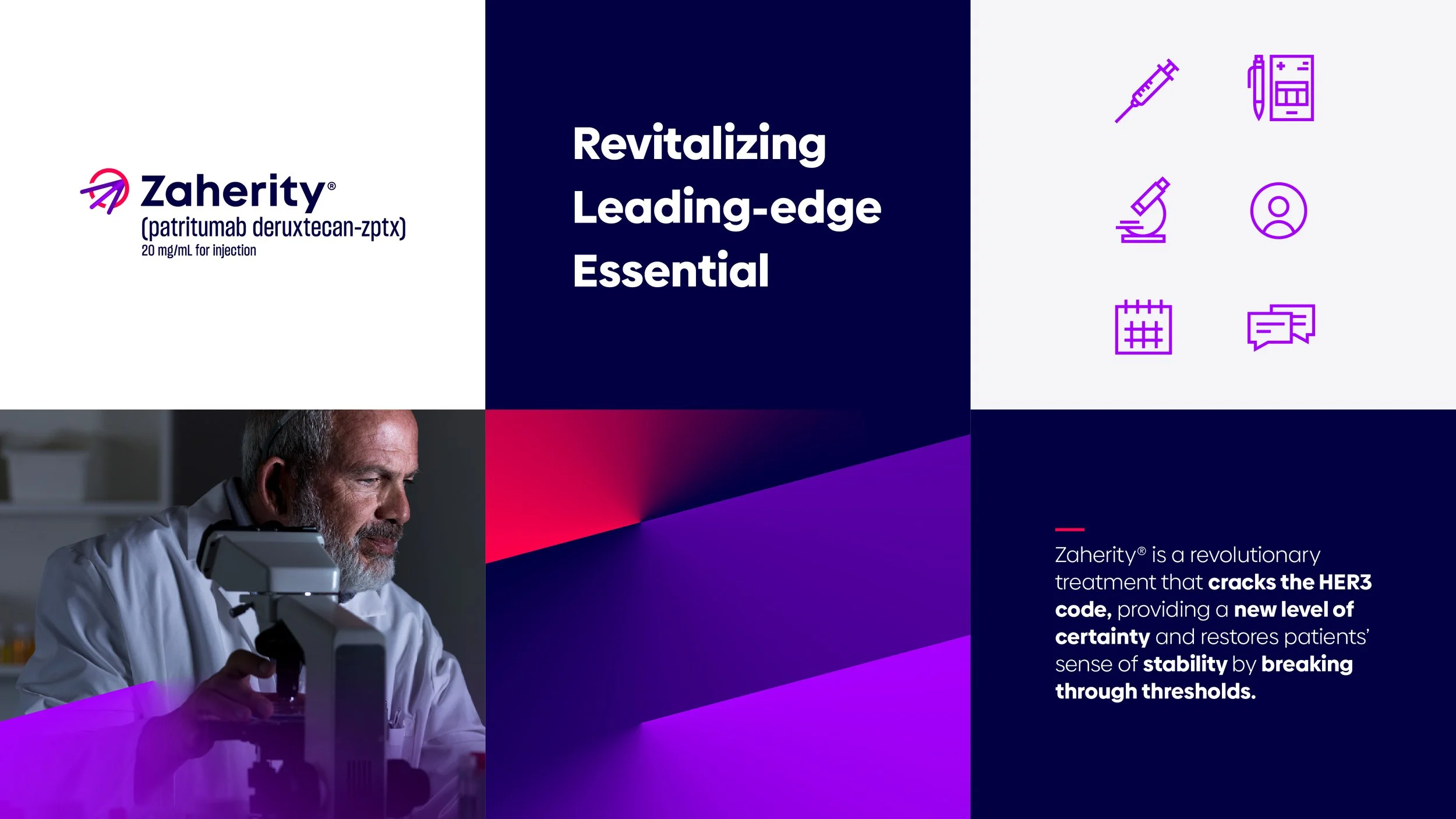 Zaherity®
(patritumab deruxtecan-zptx)
20 mg/mL for injection

Revitalizing
Leading-edge
Essential

Zaherity® is a revolutionary treatment that cracks the HER3 code, providing a new level of certainty and restores patients' sense of stability by breaking through thresholds.